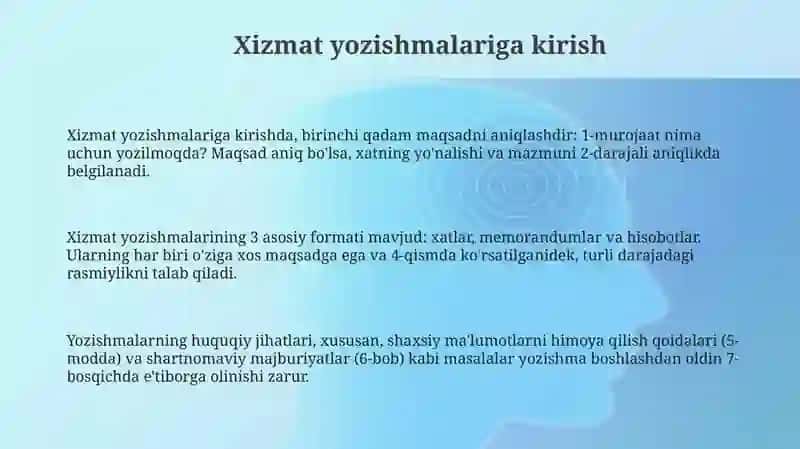 Xizmat yozishmalariga kirish

Xizmat yozishmalariga kirishda, birinchi qadam maqsadni aniqlashdir: 1-murojaat nima uchun yozilmoqda? Maqsad aniq bo'lsa, xatning yo'nalishi va mazmuni 2-darajali aniqlikda belgilanadi.

Xizmat yozishmalarining 3 asosiy formati mavjud: xatlar, memorandumlar va hisobotlar. Ularning har biri o'ziga xos maqsadga ega va 4-qismda ko'rsatilganidek, turli darajadagi rasmiylikni talab qiladi.

Yozishmalarning huquqiy jihatlari, xususan, shaxsiy ma'lumotlarni himoya qilish qoidalari (5-modda) va shartnomaviy majburiyatlar (6-bob) kabi masalalar yozishma boshlashdan oldin 7-bosqichda e'tiborga olinishi zarur.